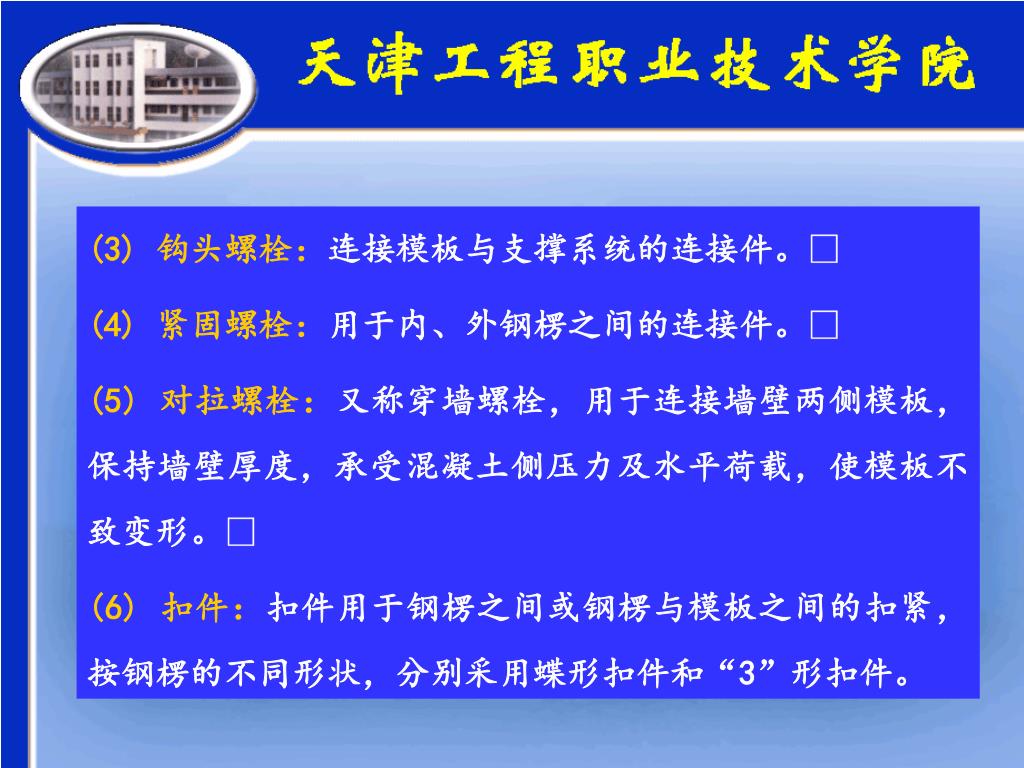 天津工程职业技术学院

(3) 钩头螺栓：连接模板与支撑系统的连接件。□

(4) 紧固螺栓：用于内、外钢楞之间的连接件。□

(5) 对拉螺栓：又称穿墙螺栓，用于连接墙壁两侧模板，保持墙壁厚度，承受混凝土侧压力及水平荷载，使模板不致变形。□

(6) 扣件：扣件用于钢楞之间或钢楞与模板之间的扣紧，按钢楞的不同形状，分别采用蝶形扣件和“3”形扣件。